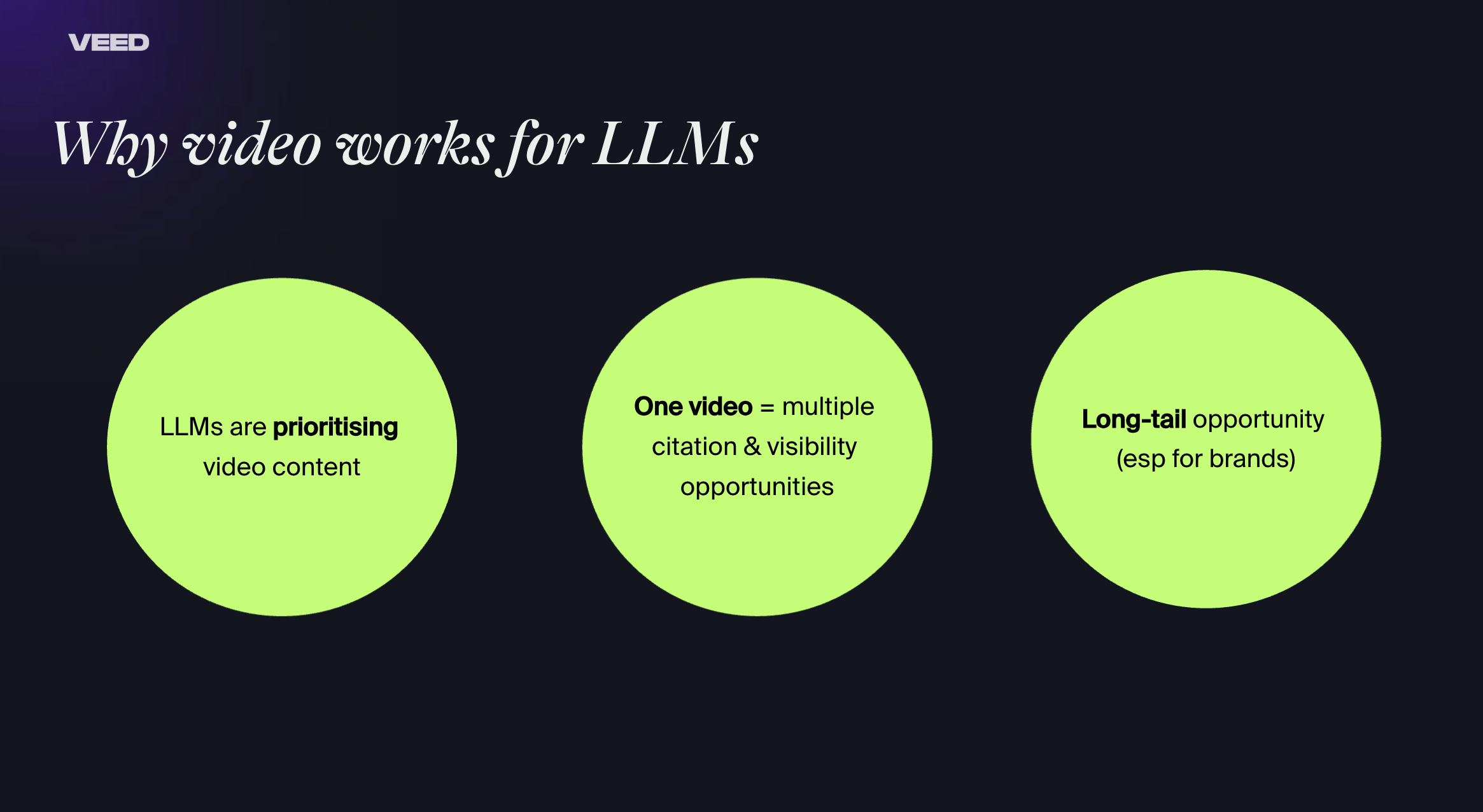 VEED

Why video works for LLMs

LLMs are prioritising video content

One video = multiple citation & visibility opportunities

Long-tail opportunity (esp for brands)